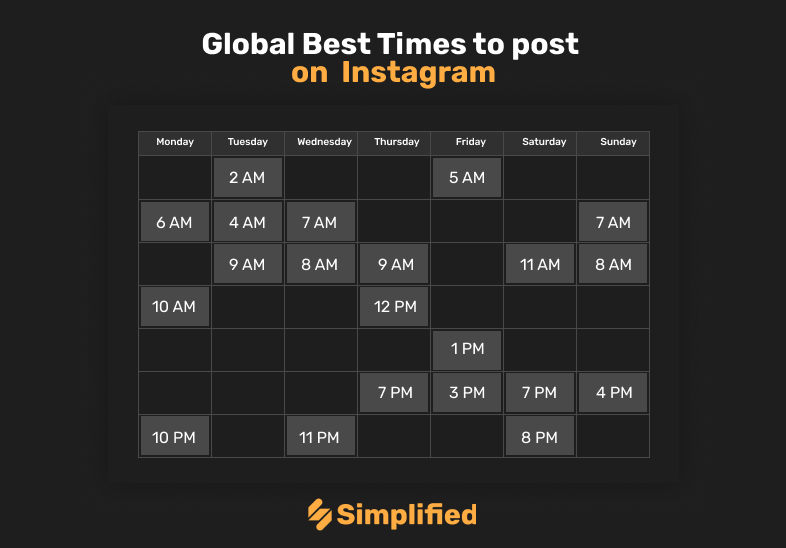 Global Best Times to post
on Instagram

| Monday | Tuesday | Wednesday | Thursday | Friday | Saturday | Sunday |
|---|---|---|---|---|---|---|
| | 2 AM | | | 5 AM | | |
| 6 AM | 4 AM | 7 AM | | | | 7 AM |
| | 9 AM | 8 AM | 9 AM | | 11 AM | 8 AM |
| 10 AM | | | 12 PM | | | |
| | | | | 1 PM | | |
| | | | 7 PM | 3 PM | 7 PM | 4 PM |
| 10 PM | | 11 PM | | | 8 PM | |

Simplified